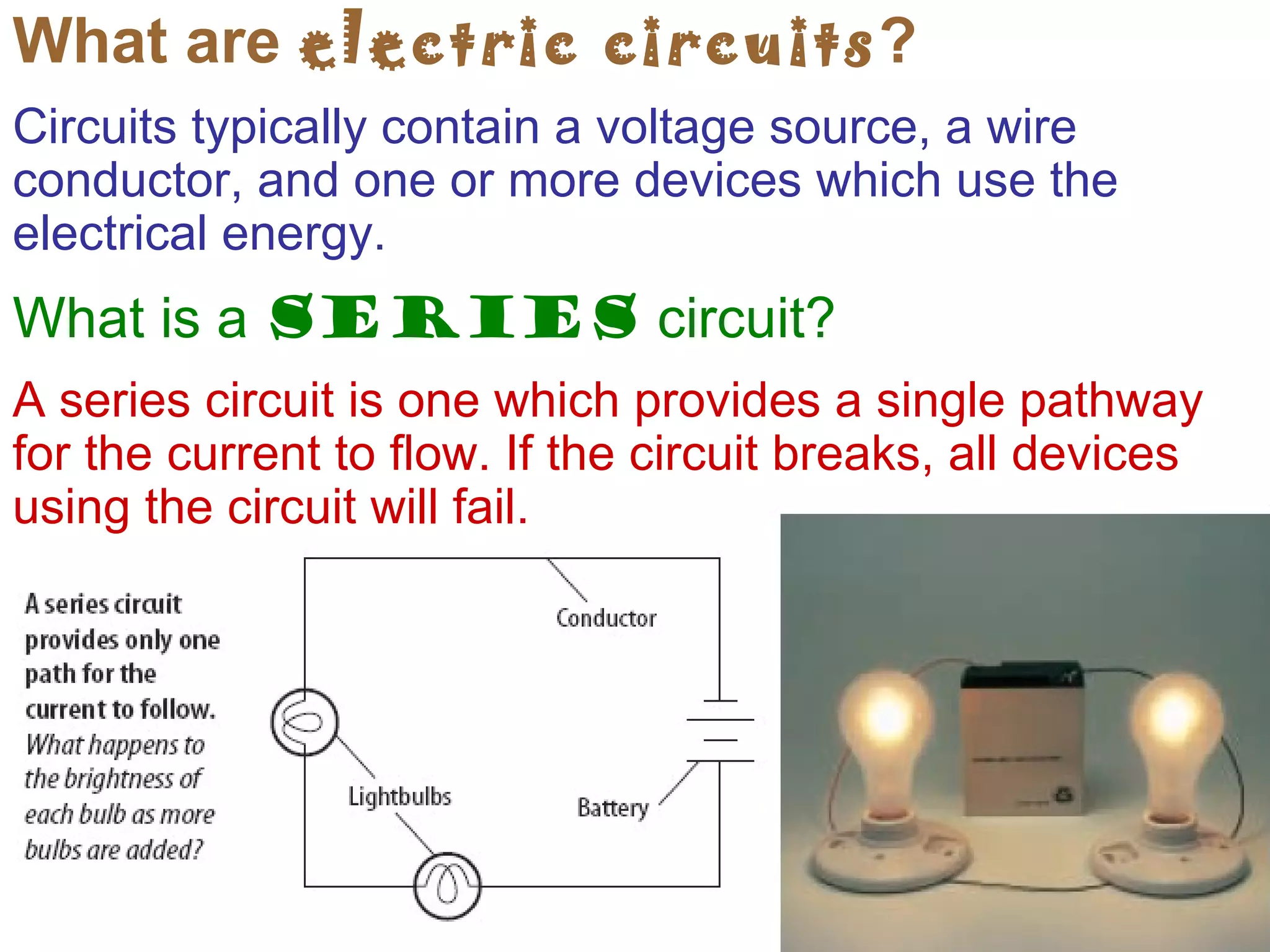 What are electric circuits?

Circuits typically contain a voltage source, a wire conductor, and one or more devices which use the electrical energy.

What is a SERIES circuit?

A series circuit is one which provides a single pathway for the current to flow. If the circuit breaks, all devices using the circuit will fail.

A series circuit provides only one path for the current to follow. What happens to the brightness of each bulb as more bulbs are added?

Conductor

Lightbulbs

Battery